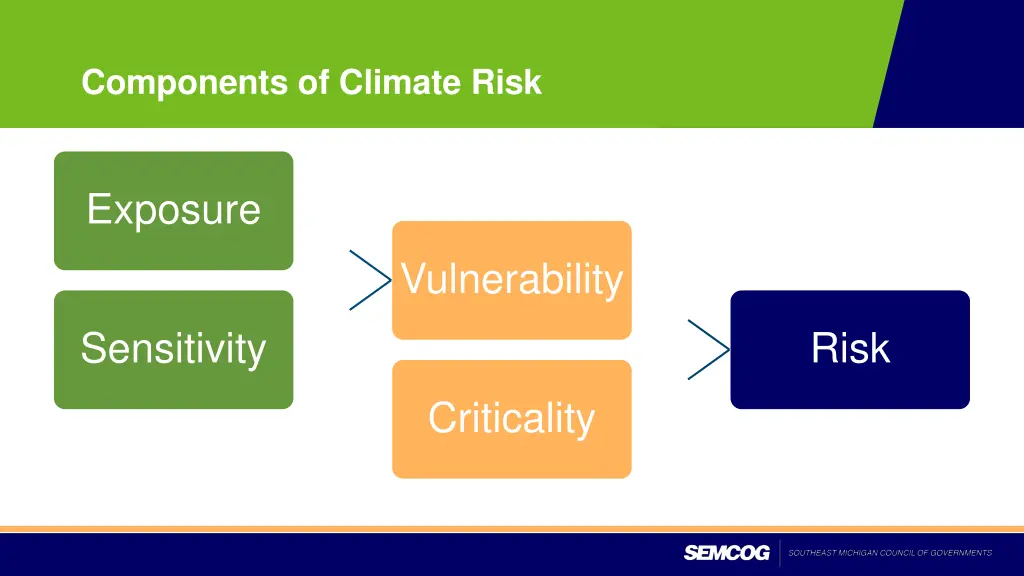 Components of Climate Risk

Exposure

Sensitivity

Vulnerability

Criticality

Risk

SEMCOG SOUTHEAST MICHIGAN COUNCIL OF GOVERNMENTS